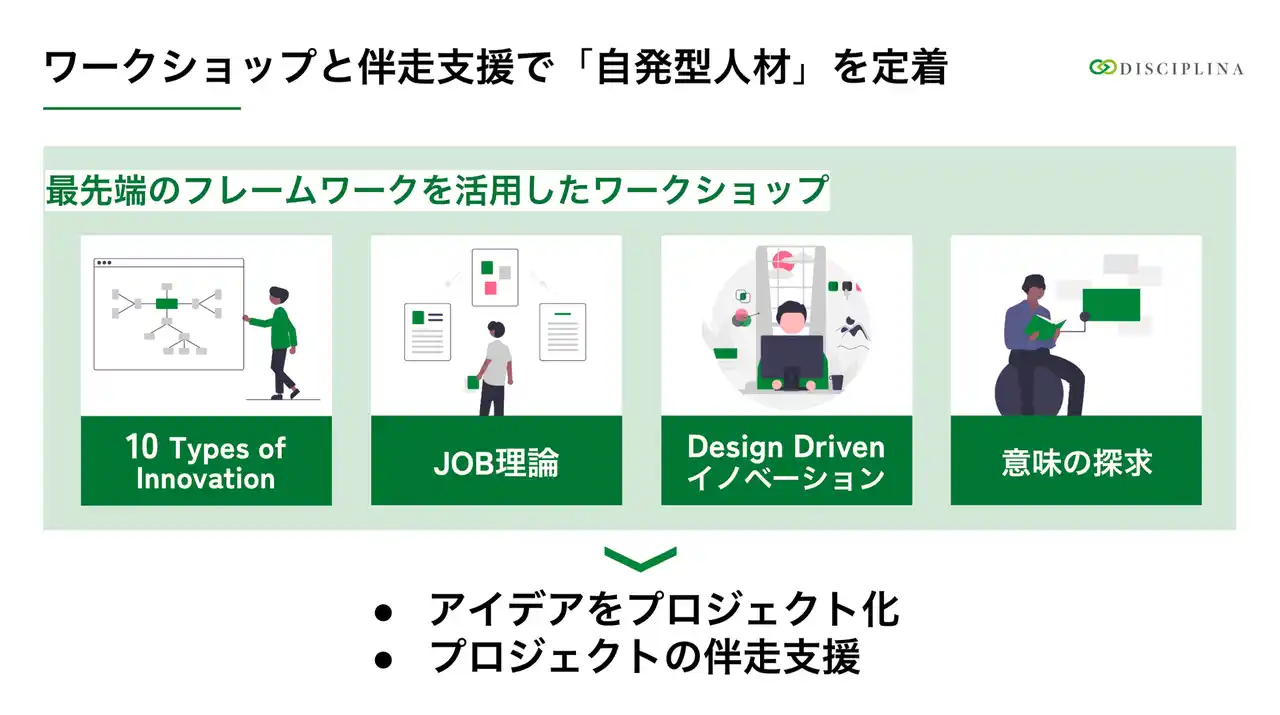 ワークショップと伴走支援で「自発型人材」を定着

DISCIPLINA

最先端のフレームワークを活用したワークショップ

10 Types of Innovation

JOB理論

Design Driven イノベーション

意味の探求

● アイデアをプロジェクト化
● プロジェクトの伴走支援